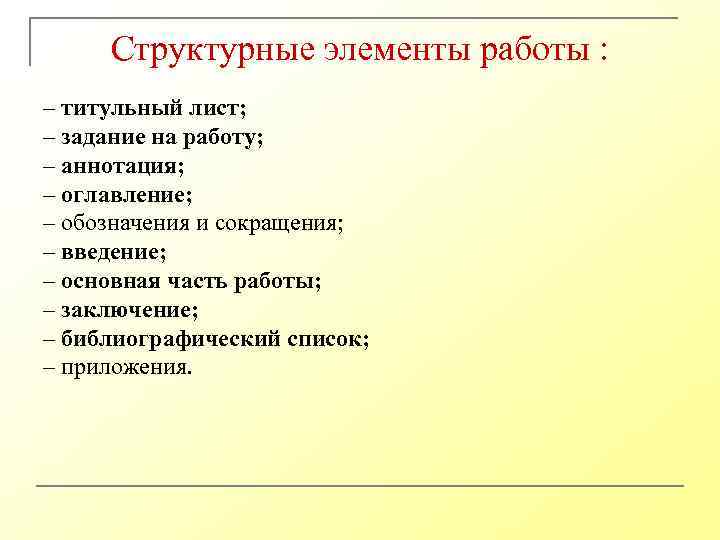 Структурные элементы работы :

– титульный лист;
– задание на работу;
– аннотация;
– оглавление;
– обозначения и сокращения;
– введение;
– основная часть работы;
– заключение;
– библиографический список;
– приложения.